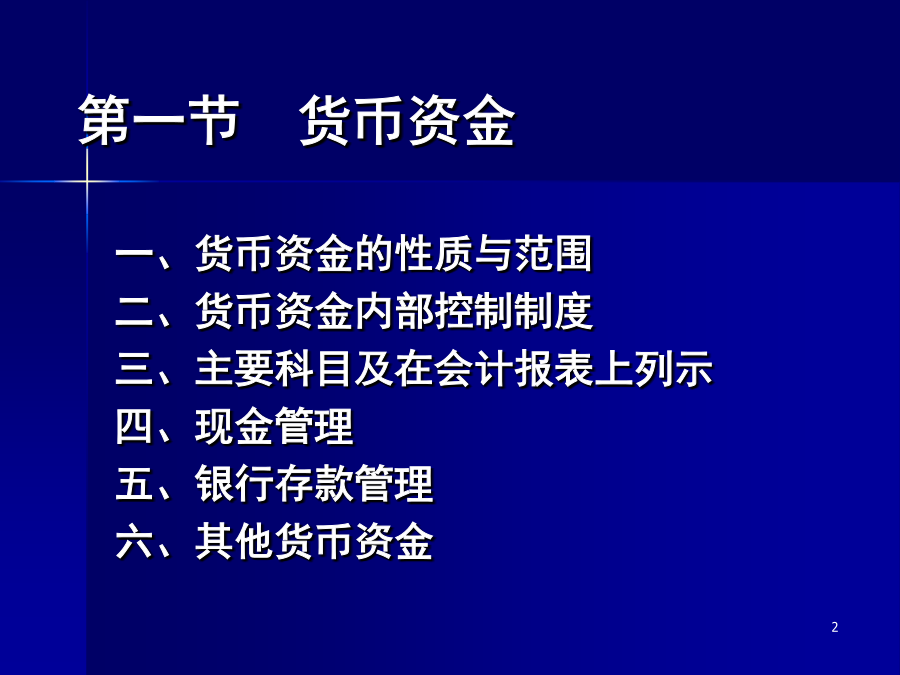 第一节　货币资金

一、货币资金的性质与范围
二、货币资金内部控制制度
三、主要科目及在会计报表上列示
四、现金管理
五、银行存款管理
六、其他货币资金

2